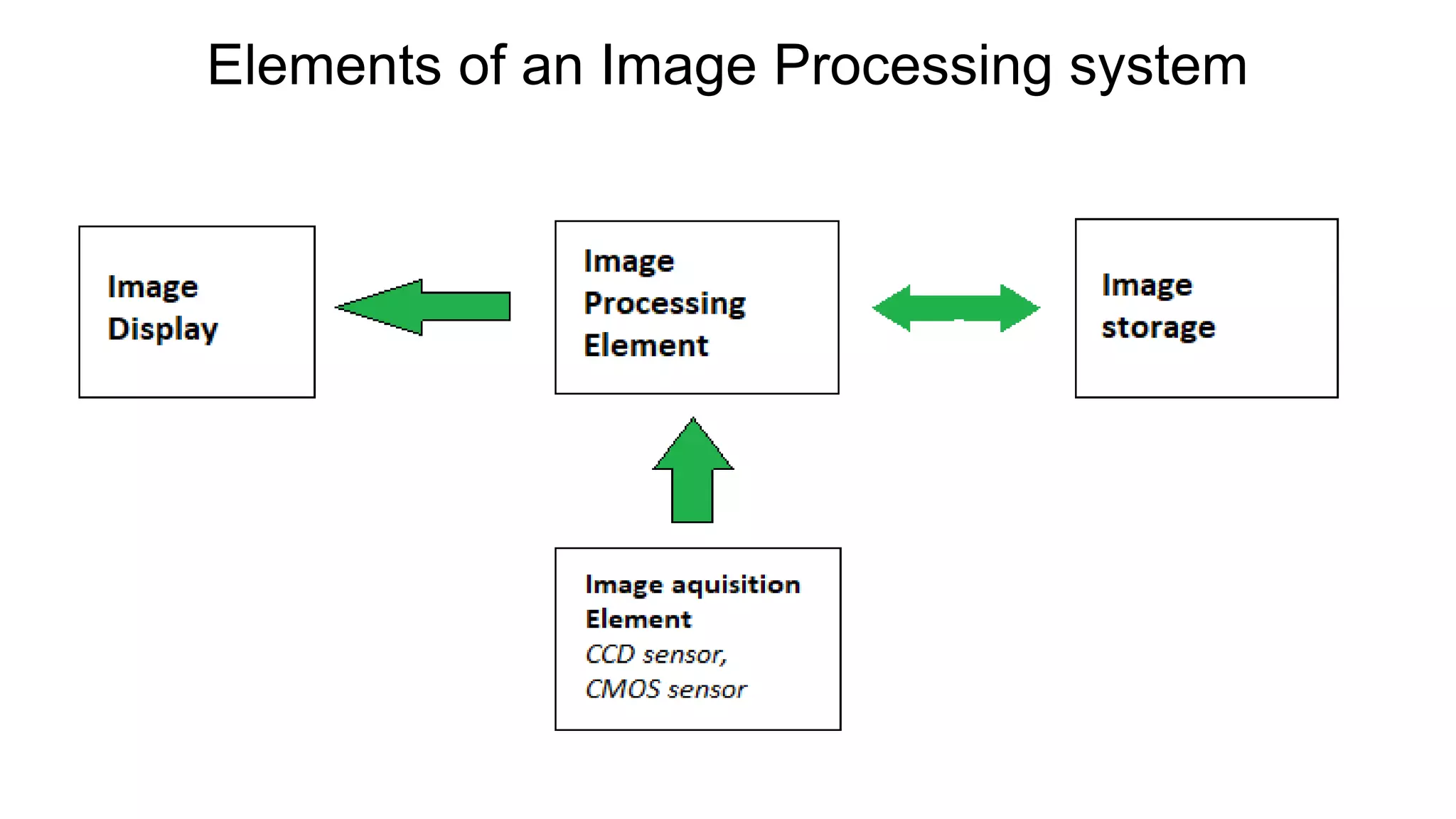 Elements of an Image Processing system

Image Display

Image Processing Element

Image storage

Image aquisition Element
CCD sensor,
CMOS sensor